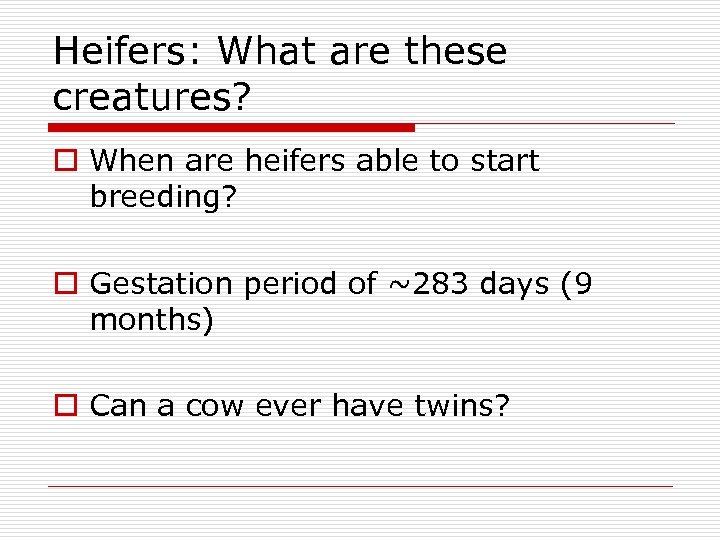 Heifers: What are these creatures?

When are heifers able to start breeding?

Gestation period of ~283 days (9 months)

Can a cow ever have twins?